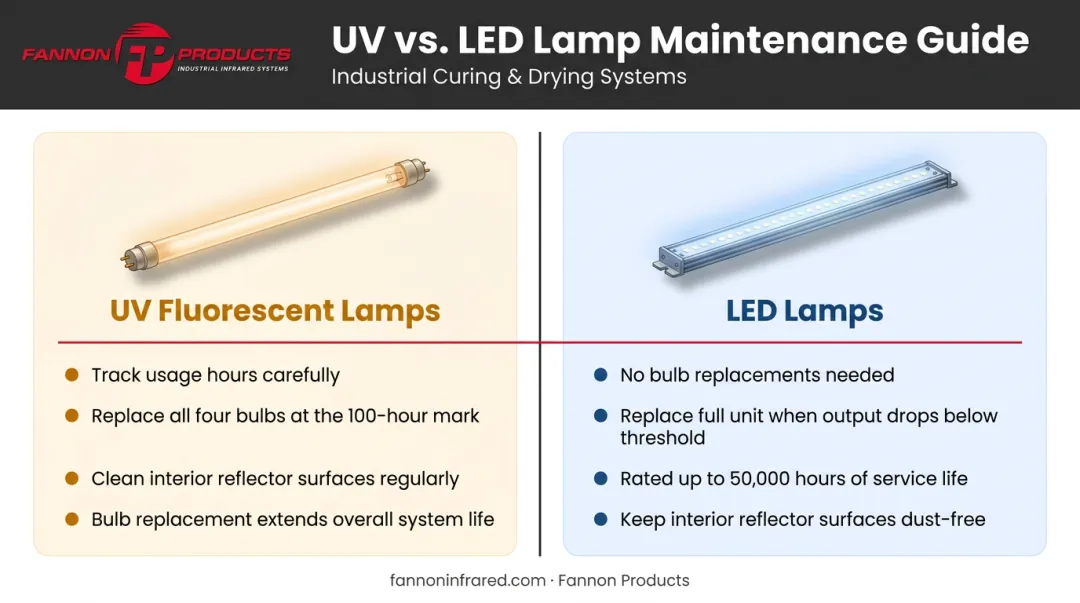 FANNON FP PRODUCTS
INDUSTRIAL INFRARED SYSTEMS

UV vs. LED Lamp Maintenance Guide
Industrial Curing & Drying Systems

UV Fluorescent Lamps

- Track usage hours carefully
- Replace all four bulbs at the 100-hour mark
- Clean interior reflector surfaces regularly
- Bulb replacement extends overall system life

LED Lamps

- No bulb replacements needed
- Replace full unit when output drops below threshold
- Rated up to 50,000 hours of service life
- Keep interior reflector surfaces dust-free

fannoninfrared.com · Fannon Products